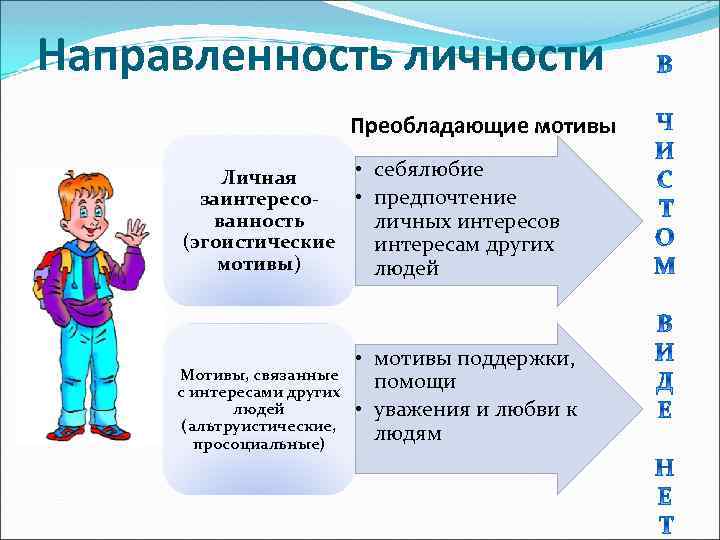 Направленность личности

Преобладающие мотивы

Личная заинтересованность (эгоистические мотивы)

• себялюбие
• предпочтение личных интересов интересам других людей

Мотивы, связанные с интересами других людей (альтруистические, просоциальные)

• мотивы поддержки, помощи
• уважения и любви к людям

В
ЧИСТОМ
ВИДЕ
НЕТ